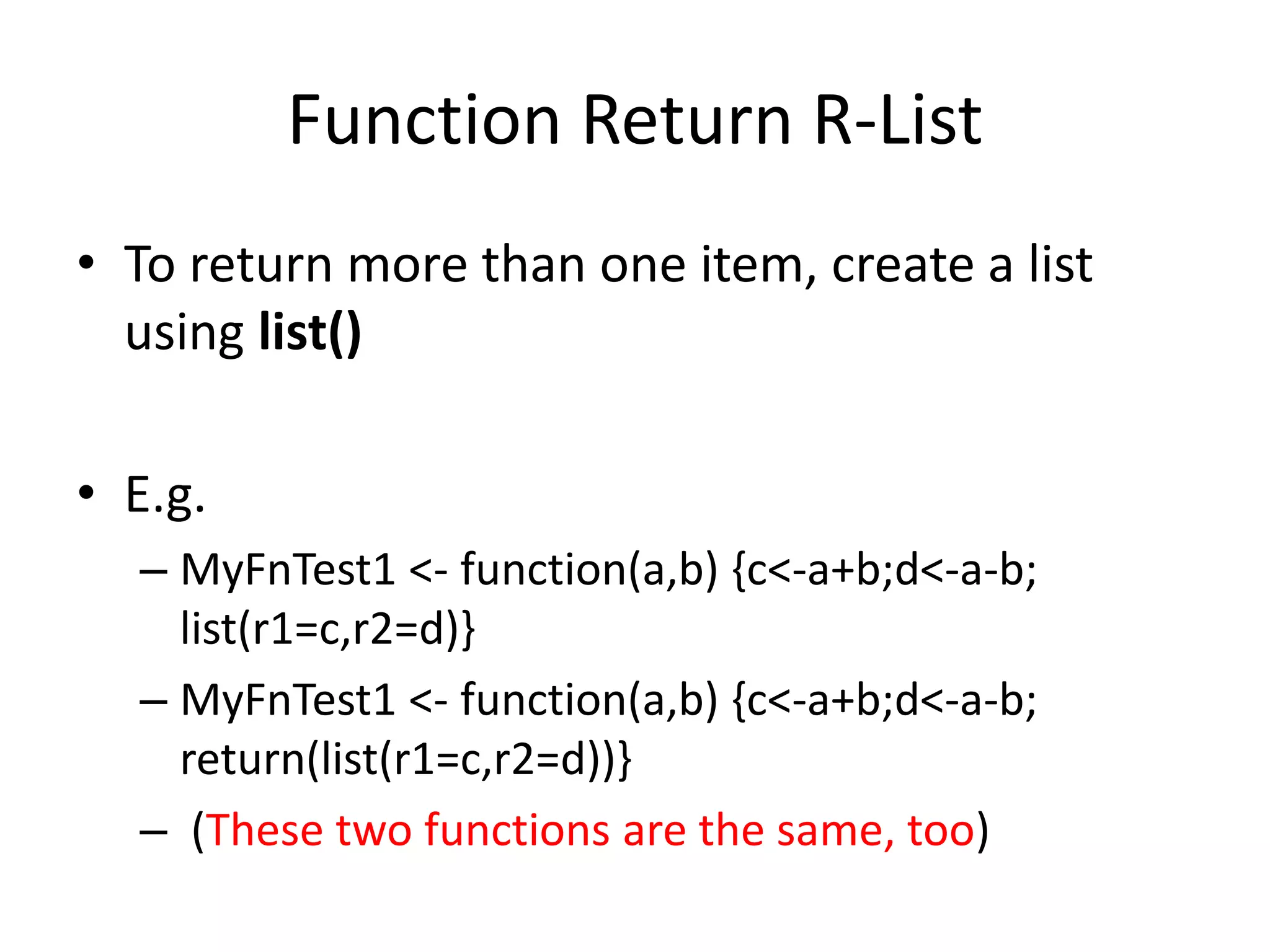 Function Return R-List

• To return more than one item, create a list using list()

• E.g.
– MyFnTest1 <- function(a,b) {c<-a+b;d<-a-b; list(r1=c,r2=d)}
– MyFnTest1 <- function(a,b) {c<-a+b;d<-a-b; return(list(r1=c,r2=d))}
– (These two functions are the same, too)